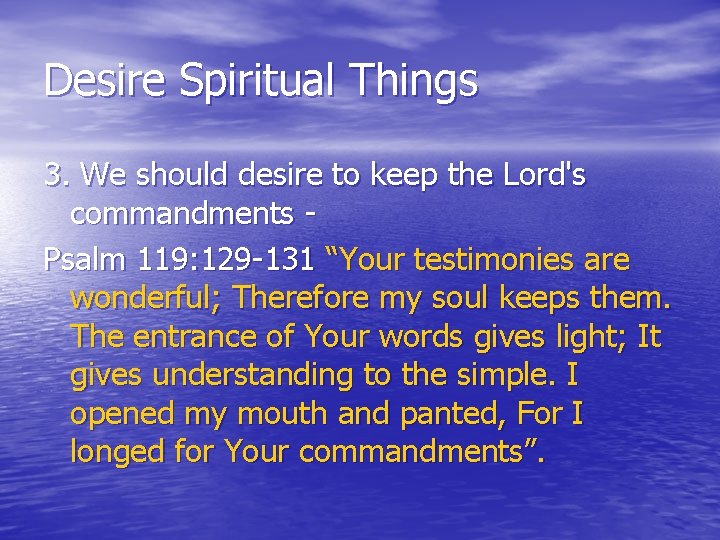 Desire Spiritual Things

3. We should desire to keep the Lord's commandments -

Psalm 119:129-131 “Your testimonies are wonderful; Therefore my soul keeps them. The entrance of Your words gives light; It gives understanding to the simple. I opened my mouth and panted, For I longed for Your commandments”.